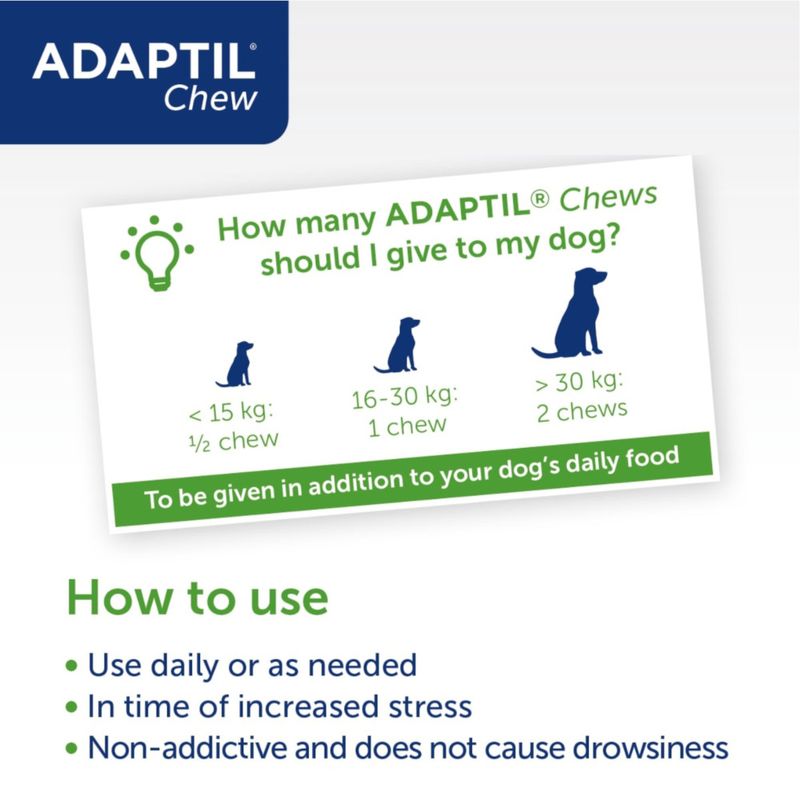 ADAPTIL®
Chew

How many ADAPTIL® Chews should I give to my dog?

< 15 kg:
½ chew

16-30 kg:
1 chew

> 30 kg:
2 chews

To be given in addition to your dog's daily food

How to use

• Use daily or as needed
• In time of increased stress
• Non-addictive and does not cause drowsiness